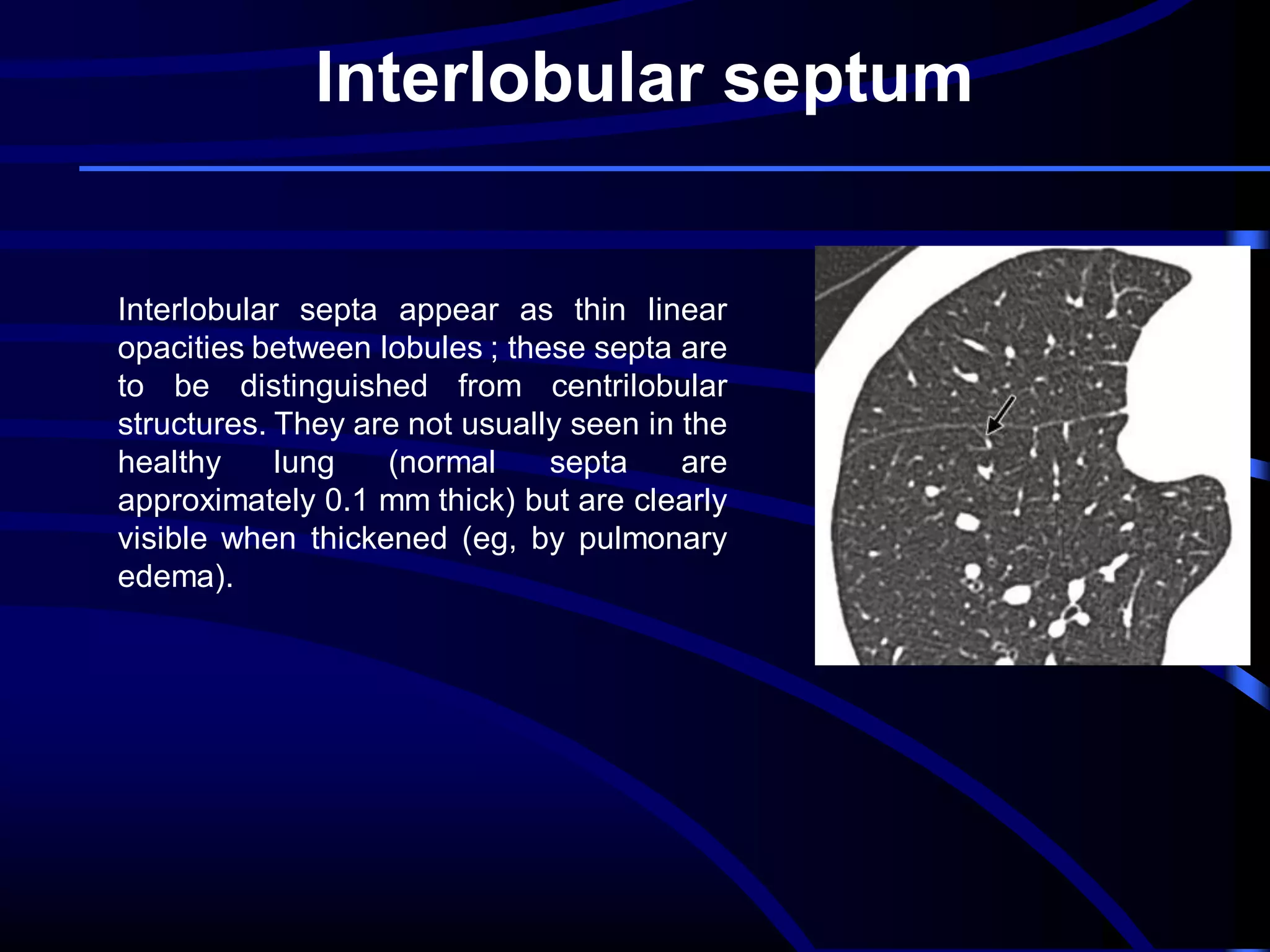 Interlobular septum

Interlobular septa appear as thin linear opacities between lobules ; these septa are to be distinguished from centrilobular structures. They are not usually seen in the healthy lung (normal septa are approximately 0.1 mm thick) but are clearly visible when thickened (eg, by pulmonary edema).